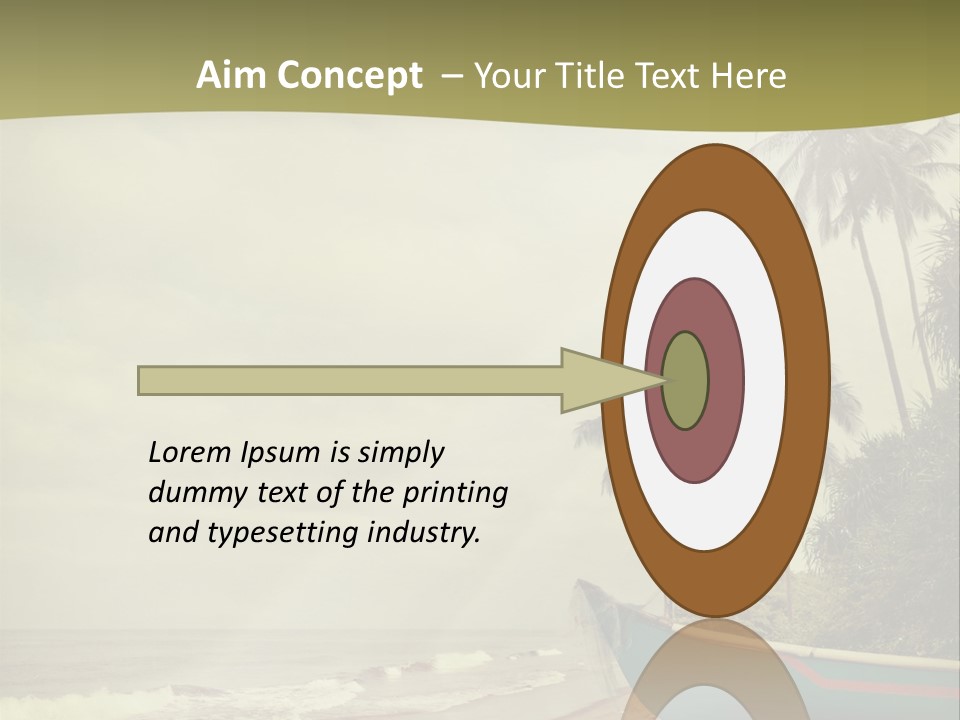 Aim Concept – Your Title Text Here

Lorem Ipsum is simply dummy text of the printing and typesetting industry.